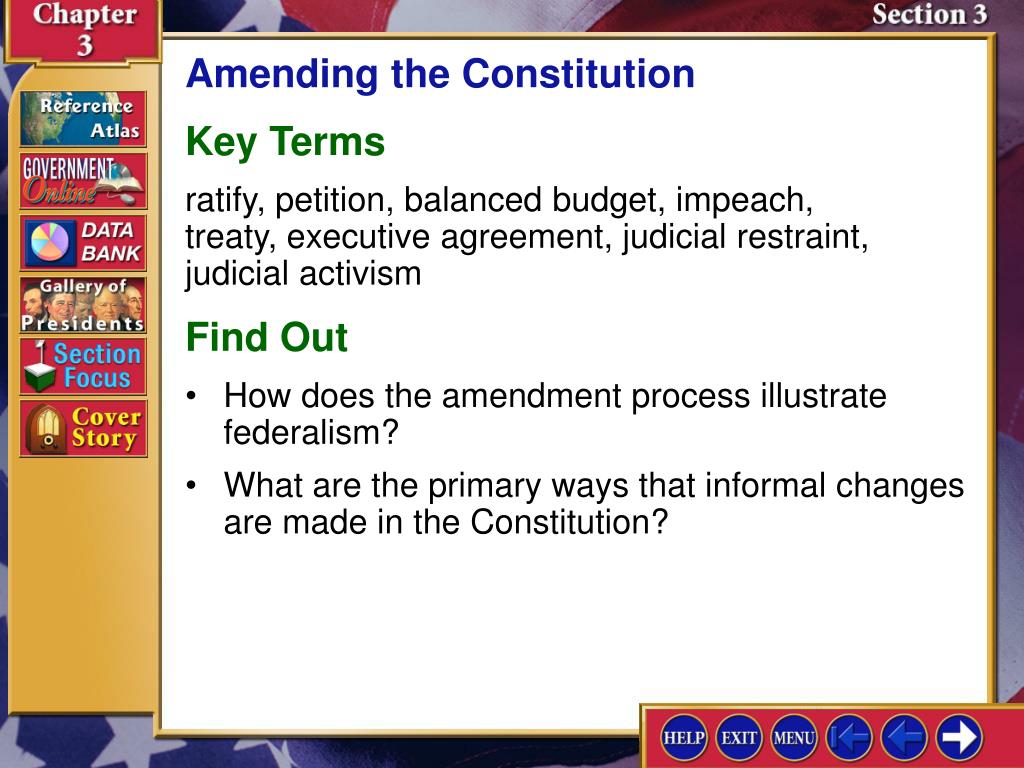 Chapter 3

Section 3

Reference Atlas

GOVERNMENT Online

DATA BANK

Gallery of Presidents

Section Focus

Cover Story

Amending the Constitution

Key Terms

ratify, petition, balanced budget, impeach, treaty, executive agreement, judicial restraint, judicial activism

Find Out

• How does the amendment process illustrate federalism?

• What are the primary ways that informal changes are made in the Constitution?

HELP EXIT MENU